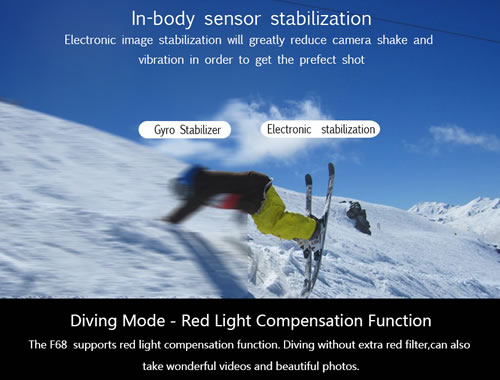 In-body sensor stabilization
Electronic image stabilization will greatly reduce camera shake and vibration in order to get the prefect shot

Gyro Stabilizer

Electronic stabilization

Diving Mode - Red Light Compensation Function
The F68 supports red light compensation function. Diving without extra red filter,can also take wonderful videos and beautiful photos.